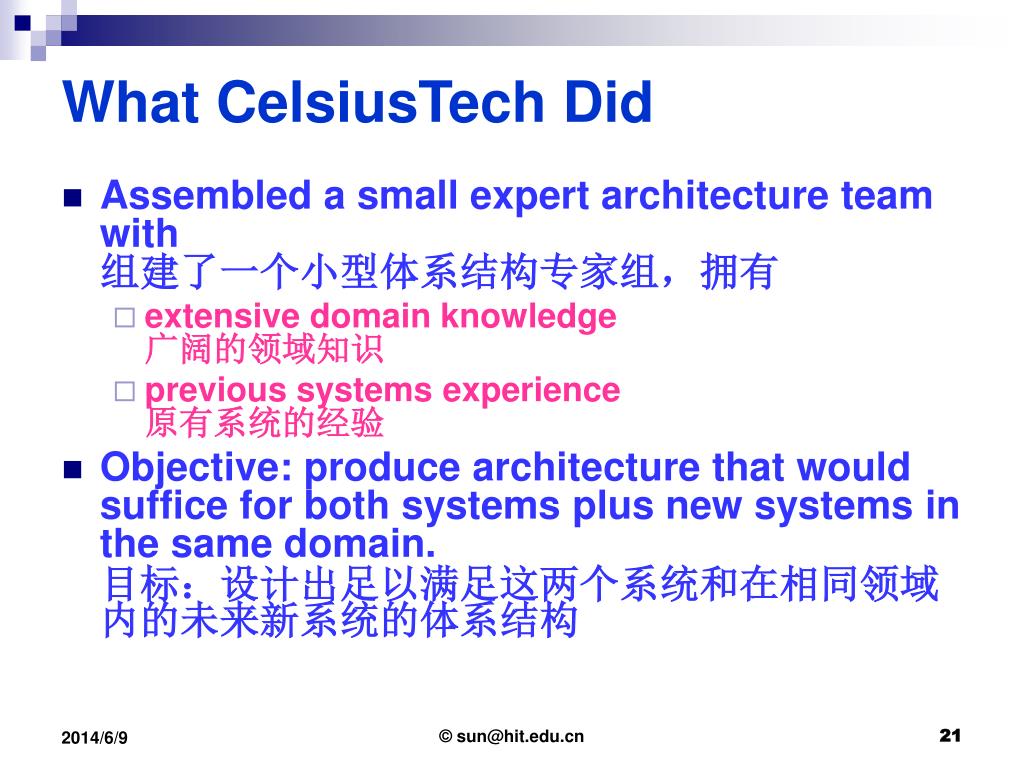 What CelsiusTech Did

Assembled a small expert architecture team with
组建了一个小型体系结构专家组，拥有

extensive domain knowledge
广阔的领域知识

previous systems experience
原有系统的经验

Objective: produce architecture that would suffice for both systems plus new systems in the same domain.
目标：设计出足以满足这两个系统和在相同领域内的未来新系统的体系结构

2014/6/9

© sun@hit.edu.cn

21